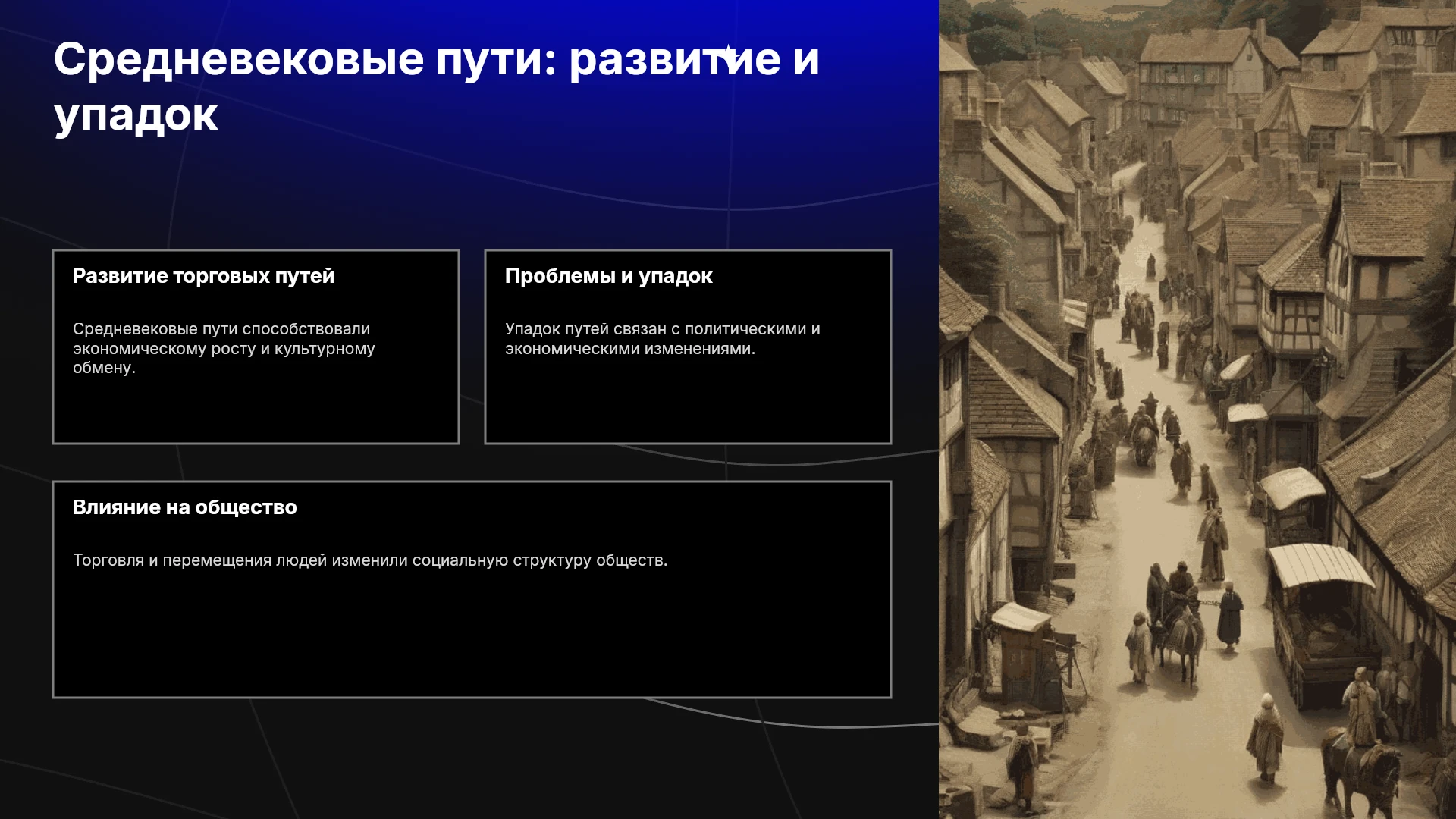 Средневековые пути: развитие и упадок

Развитие торговых путей

Средневековые пути способствовали экономическому росту и культурному обмену.

Проблемы и упадок

Упадок путей связан с политическими и экономическими изменениями.

Влияние на общество

Торговля и перемещения людей изменили социальную структуру обществ.